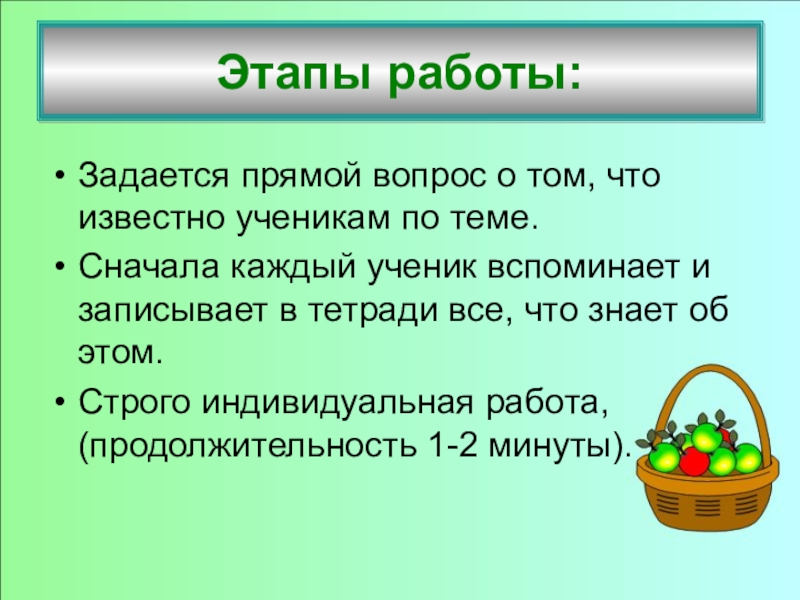 Этапы работы:

• Задается прямой вопрос о том, что известно ученикам по теме.

• Сначала каждый ученик вспоминает и записывает в тетради все, что знает об этом.

• Строго индивидуальная работа, (продолжительность 1-2 минуты).